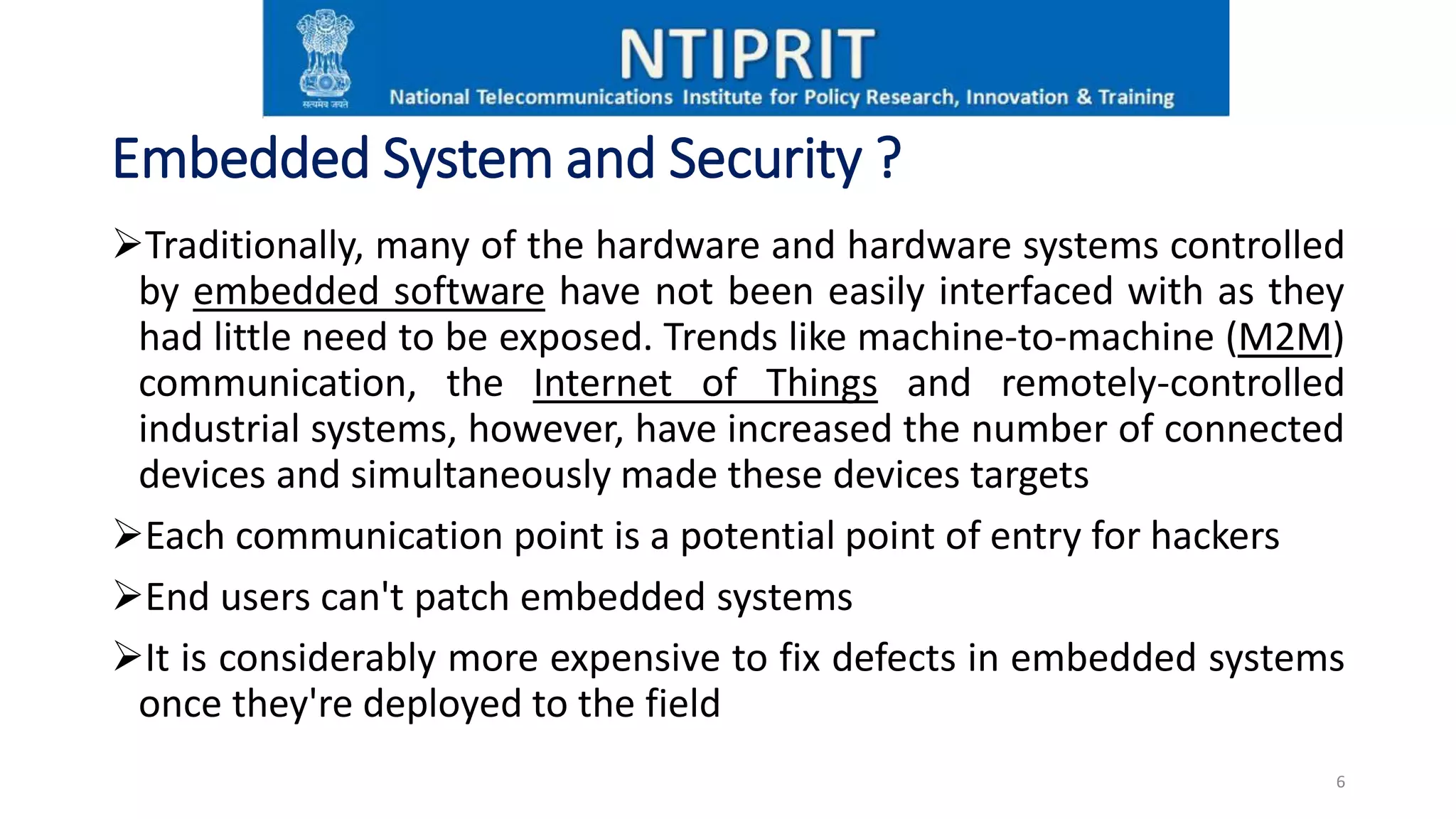 सत्यमेव जयते

NTIPRIT
National Telecommunications Institute for Policy Research, Innovation & Training

Embedded System and Security ?

➢Traditionally, many of the hardware and hardware systems controlled by embedded software have not been easily interfaced with as they had little need to be exposed. Trends like machine-to-machine (M2M) communication, the Internet of Things and remotely-controlled industrial systems, however, have increased the number of connected devices and simultaneously made these devices targets

➢Each communication point is a potential point of entry for hackers

➢End users can't patch embedded systems

➢It is considerably more expensive to fix defects in embedded systems once they're deployed to the field

6